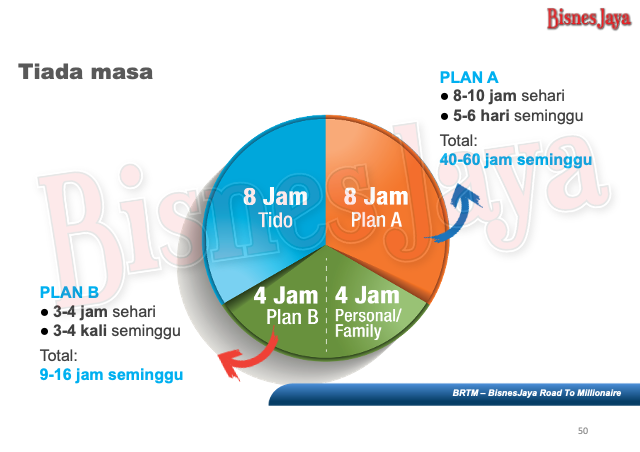 BisnesJaya

Tiada masa

PLAN A
● 8-10 jam sehari
● 5-6 hari seminggu

Total:
40-60 jam seminggu

8 Jam
Tido

8 Jam
Plan A

4 Jam
Plan B

4 Jam
Personal/
Family

BisnesJaya

PLAN B
● 3-4 jam sehari
● 3-4 kali seminggu

Total:
9-16 jam seminggu

BRTM – BisnesJaya Road To Millionaire

50